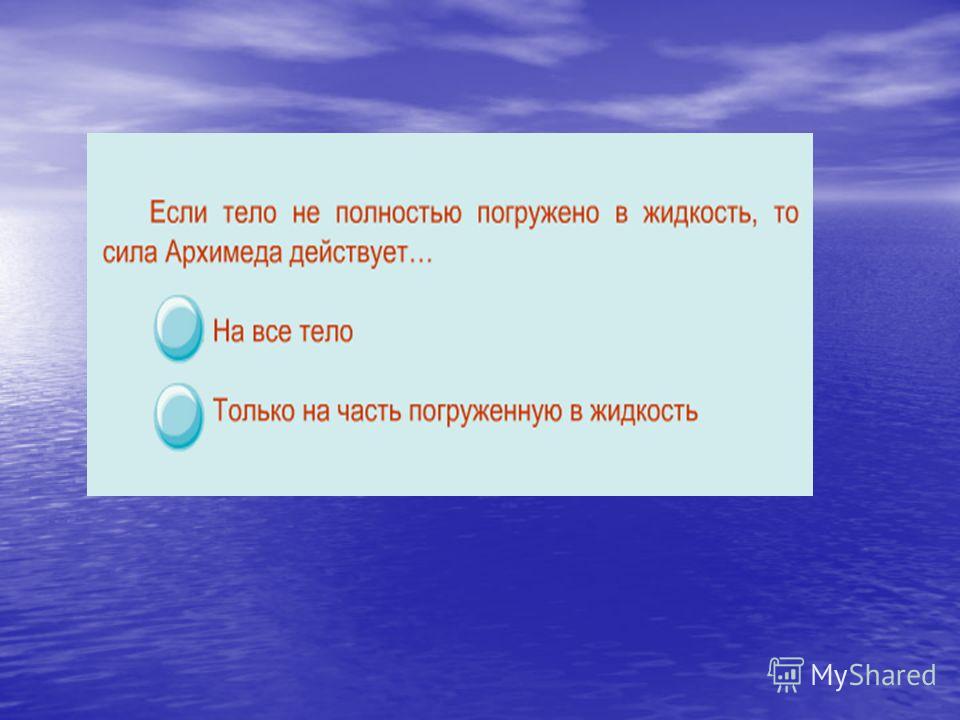 Если тело не полностью погружено в жидкость, то сила Архимеда действует…

На все тело

Только на часть погруженную в жидкость

MyShared